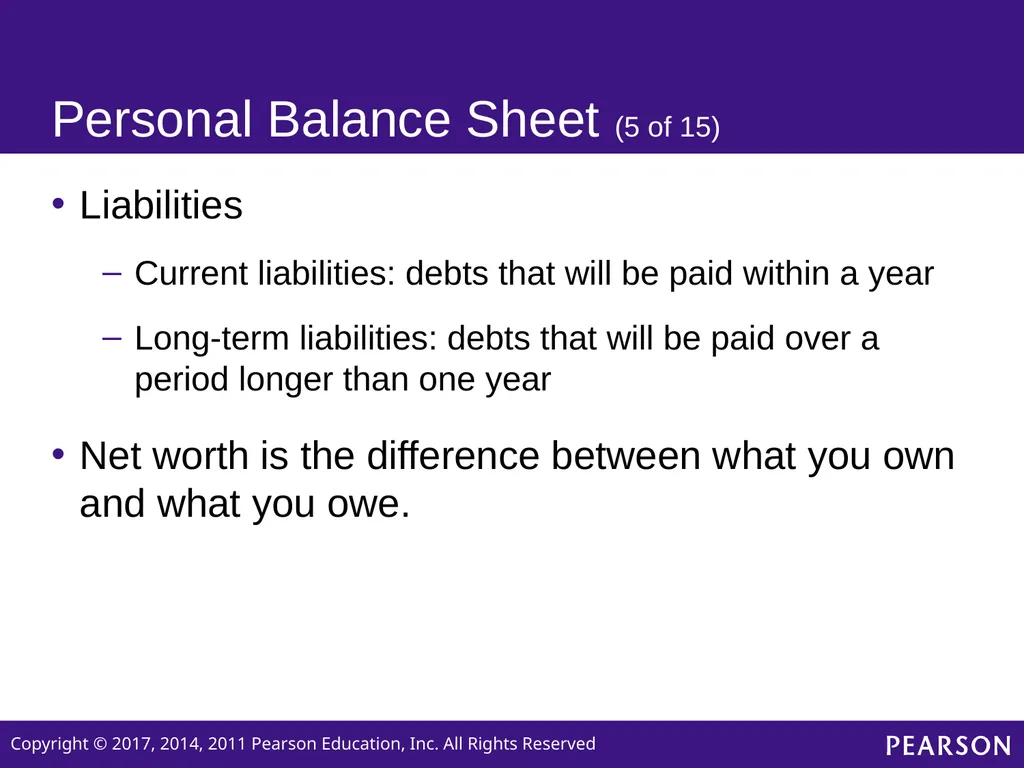 Personal Balance Sheet (5 of 15)

• Liabilities

– Current liabilities: debts that will be paid within a year

– Long-term liabilities: debts that will be paid over a period longer than one year

• Net worth is the difference between what you own and what you owe.

Copyright © 2017, 2014, 2011 Pearson Education, Inc. All Rights Reserved

PEARSON